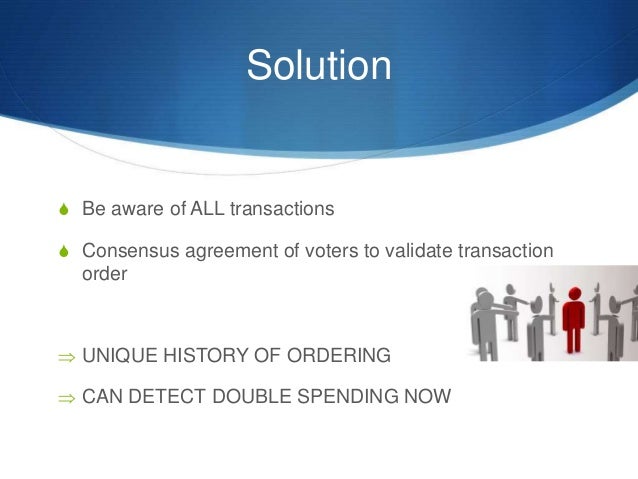 Solution

Be aware of ALL transactions

Consensus agreement of voters to validate transaction order

⇒ UNIQUE HISTORY OF ORDERING

⇒ CAN DETECT DOUBLE SPENDING NOW